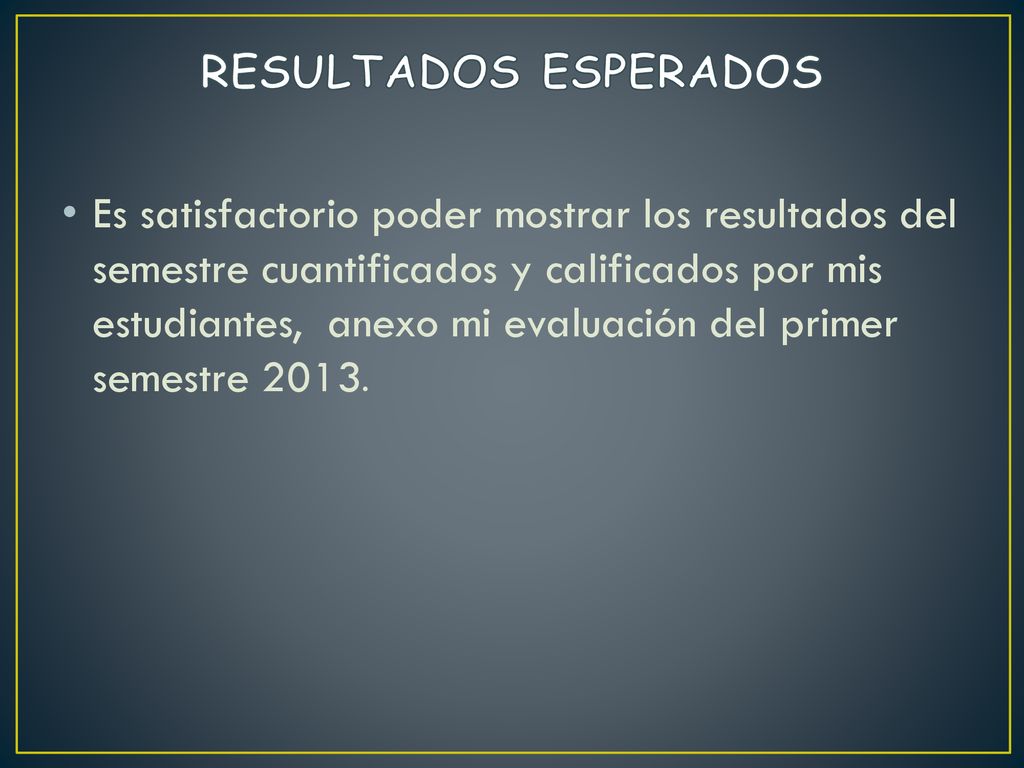 RESULTADOS ESPERADOS

• Es satisfactorio poder mostrar los resultados del semestre cuantificados y calificados por mis estudiantes,  anexo mi evaluación del primer semestre 2013.